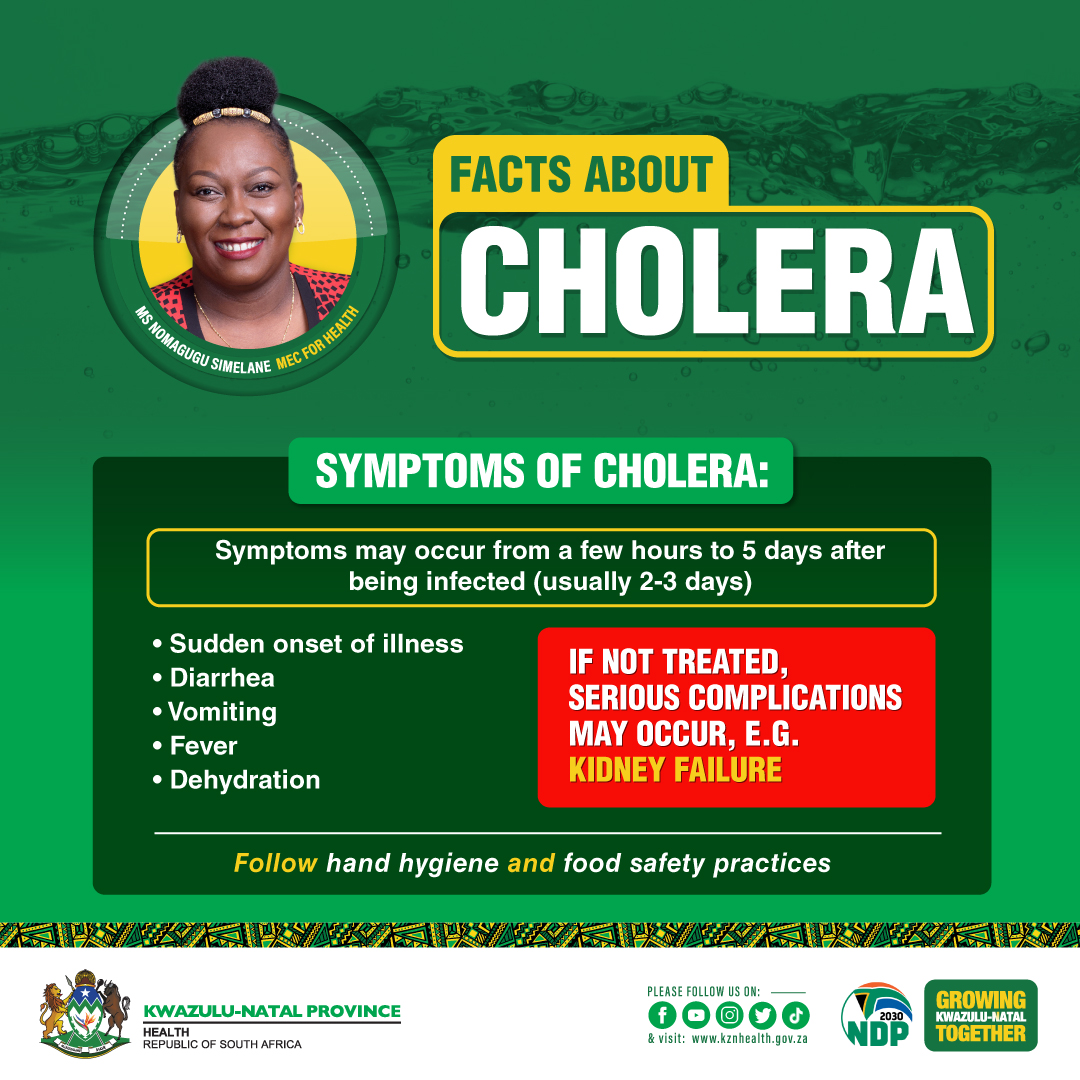 MS NOMAGUGU SIMELANE MEC FOR HEALTH

FACTS ABOUT
CHOLERA

SYMPTOMS OF CHOLERA:

Symptoms may occur from a few hours to 5 days after being infected (usually 2-3 days)

• Sudden onset of illness
• Diarrhea
• Vomiting
• Fever
• Dehydration

IF NOT TREATED, SERIOUS COMPLICATIONS MAY OCCUR, E.G. KIDNEY FAILURE

Follow hand hygiene and food safety practices

KWAZULU-NATAL PROVINCE
HEALTH
REPUBLIC OF SOUTH AFRICA

PLEASE FOLLOW US ON:
& visit: www.kznhealth.gov.za

2030 NDP

GROWING KWAZULU-NATAL TOGETHER